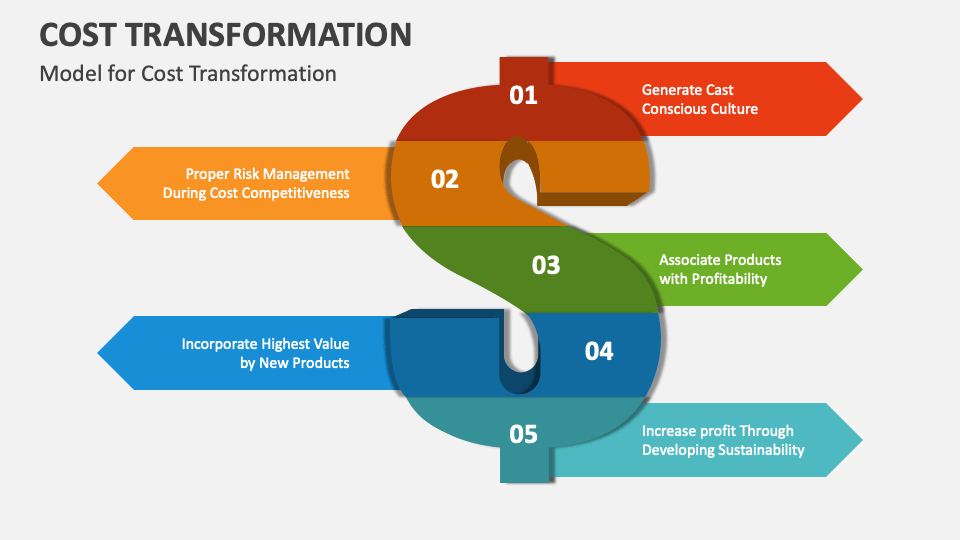 COST TRANSFORMATION

Model for Cost Transformation

01

Generate Cast Conscious Culture

02

Proper Risk Management During Cost Competitiveness

03

Associate Products with Profitability

04

Incorporate Highest Value by New Products

05

Increase profit Through Developing Sustainability